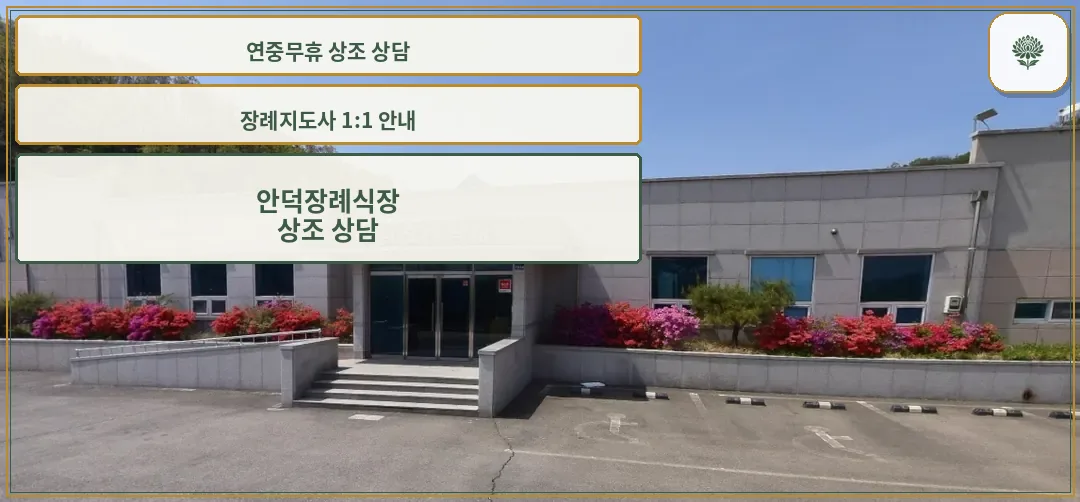 연중무휴 상조 상담

장례지도사 1:1 안내

안덕장례식장
상조 상담